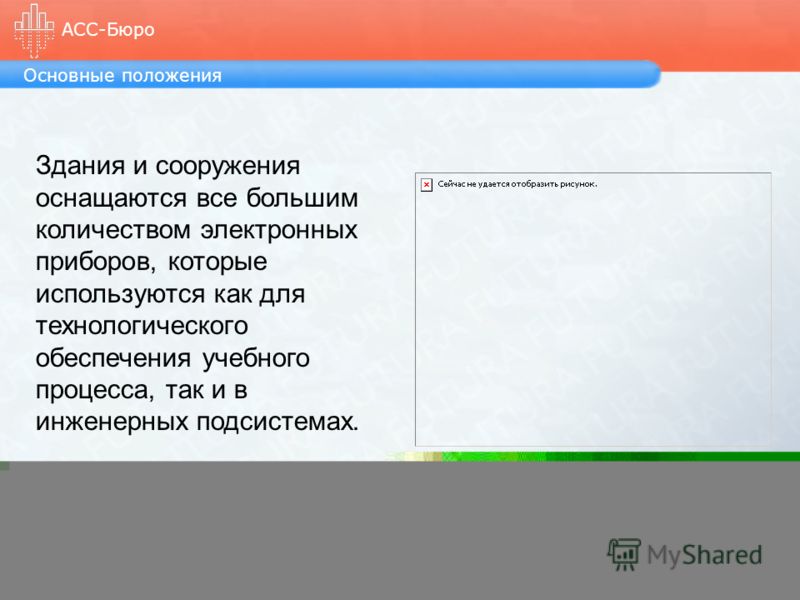 АСС-Бюро

Основные положения

Здания и сооружения оснащаются все большим количеством электронных приборов, которые используются как для технологического обеспечения учебного процесса, так и в инженерных подсистемах.

Сейчас не удается отобразить рисунок.

MyShared